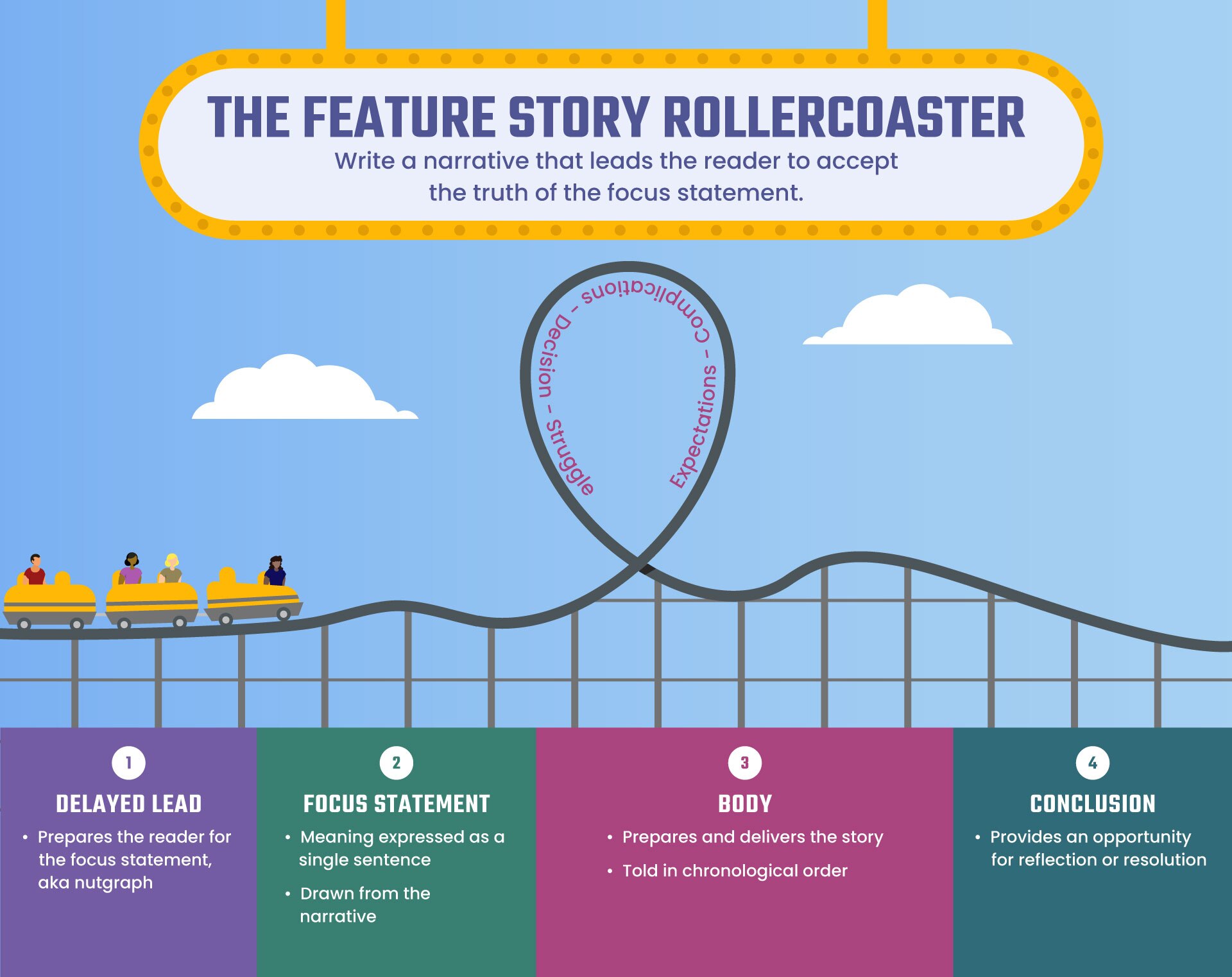 THE FEATURE STORY ROLLERCOASTER

Write a narrative that leads the reader to accept the truth of the focus statement.

Expectations – Complications – Decision – Struggle

1

DELAYED LEAD

• Prepares the reader for the focus statement, aka nutgraph

2

FOCUS STATEMENT

• Meaning expressed as a single sentence

• Drawn from the narrative

3

BODY

• Prepares and delivers the story

• Told in chronological order

4

CONCLUSION

• Provides an opportunity for reflection or resolution